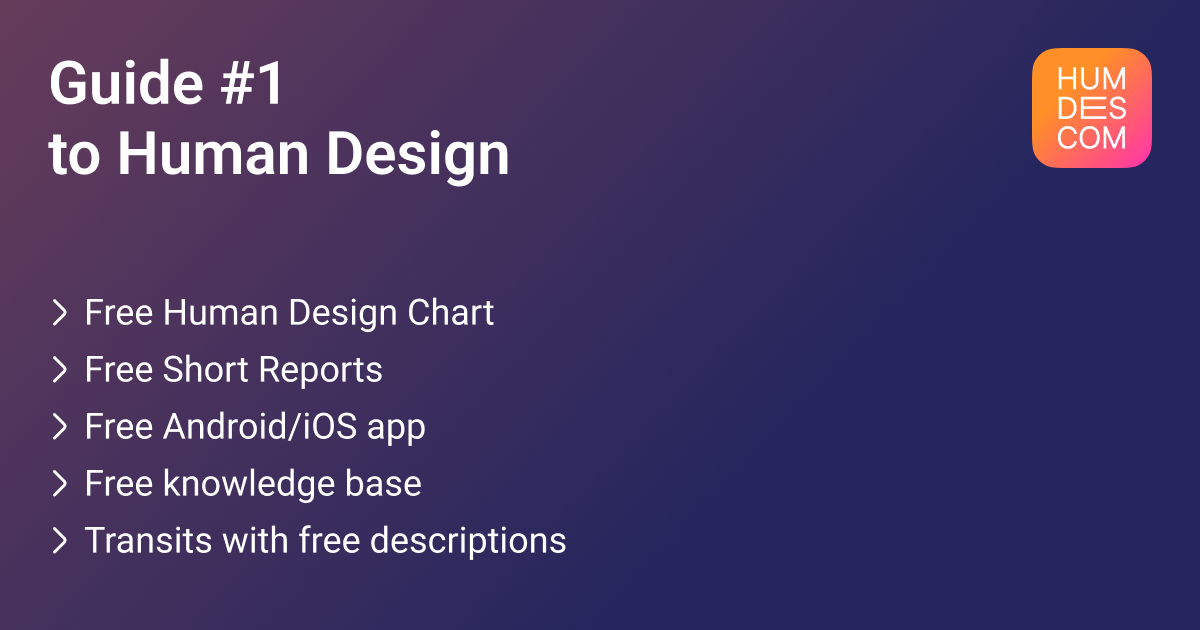 Guide #1
to Human Design

HUM
DES
COM

> Free Human Design Chart
> Free Short Reports
> Free Android/iOS app
> Free knowledge base
> Transits with free descriptions